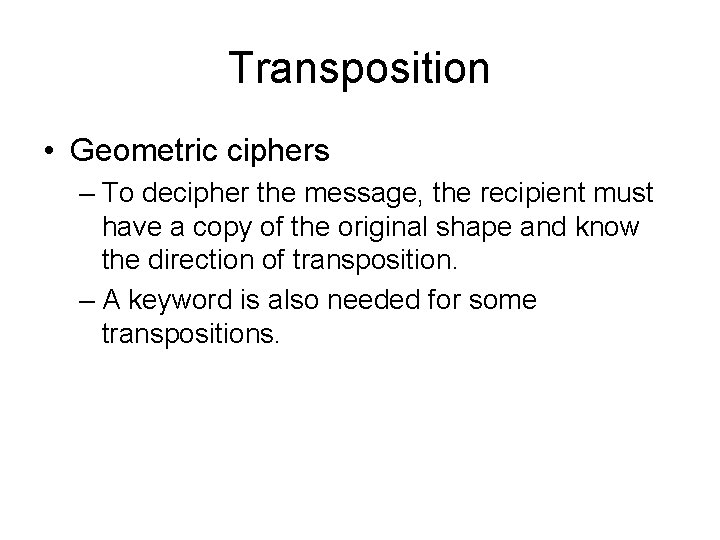 Transposition

• Geometric ciphers

– To decipher the message, the recipient must have a copy of the original shape and know the direction of transposition.

– A keyword is also needed for some transpositions.